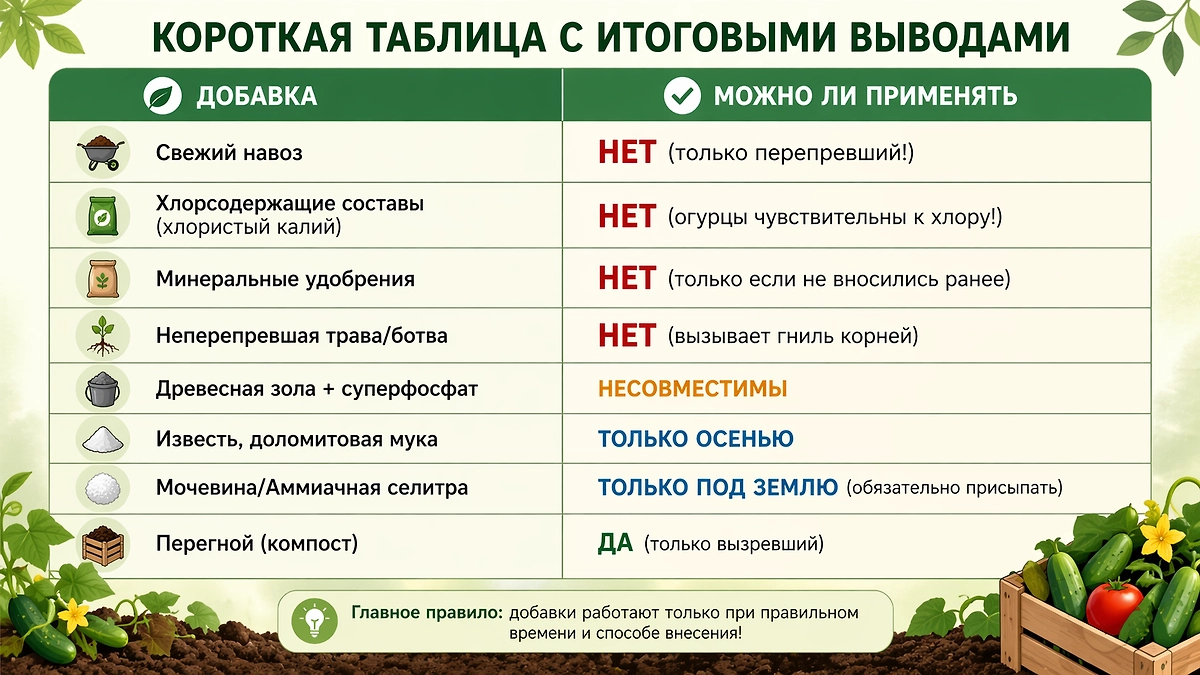 КОРОТКАЯ ТАБЛИЦА С ИТОГОВЫМИ ВЫВОДАМИ

| ДОБАВКА | МОЖНО ЛИ ПРИМЕНЯТЬ |
|---|---|
| Свежий навоз | НЕТ (только перепревший!) |
| Хлорсодержащие составы (хлористый калий) | НЕТ (огурцы чувствительны к хлору!) |
| Минеральные удобрения | НЕТ (только если не вносились ранее) |
| Неперепревшая трава/ботва | НЕТ (вызывает гниль корней) |
| Древесная зола + суперфосфат | НЕСОВМЕСТИМЫ |
| Известь, доломитовая мука | ТОЛЬКО ОСЕНЬЮ |
| Мочевина/Аммиачная селитра | ТОЛЬКО ПОД ЗЕМЛЮ (обязательно присыпать) |
| Перегной (компост) | ДА (только вызревший) |

Главное правило: добавки работают только при правильном времени и способе внесения!